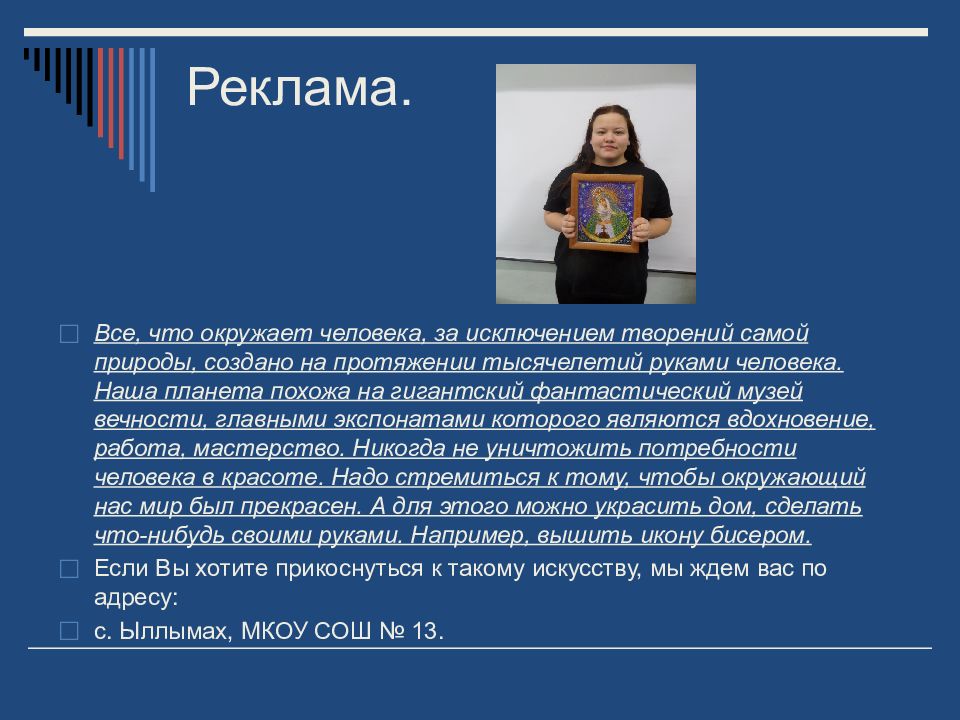 Реклама.

Все, что окружает человека, за исключением творений самой природы, создано на протяжении тысячелетий руками человека. Наша планета похожа на гигантский фантастический музей вечности, главными экспонатами которого являются вдохновение, работа, мастерство. Никогда не уничтожить потребности человека в красоте. Надо стремиться к тому, чтобы окружающий нас мир был прекрасен. А для этого можно украсить дом, сделать что-нибудь своими руками. Например, вышить икону бисером.

Если Вы хотите прикоснуться к такому искусству, мы ждем вас по адресу:

с. Ыллымах, МКОУ СОШ № 13.